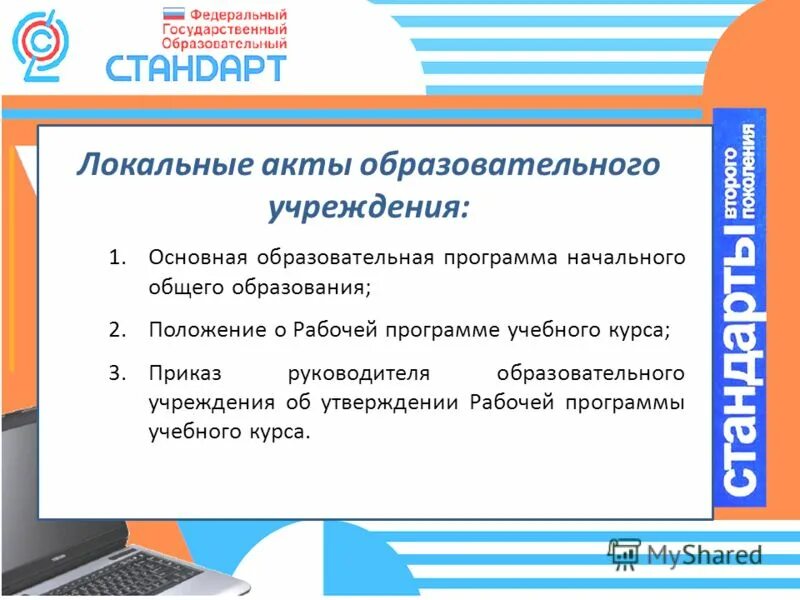 Федеральный Государственный Образовательный
СТАНДАРТ

Локальные акты образовательного учреждения:

1. Основная образовательная программа начального общего образования;

2. Положение о Рабочей программе учебного курса;

3. Приказ руководителя образовательного учреждения об утверждении Рабочей программы учебного курса.

стандарты второго поколения

MyShared